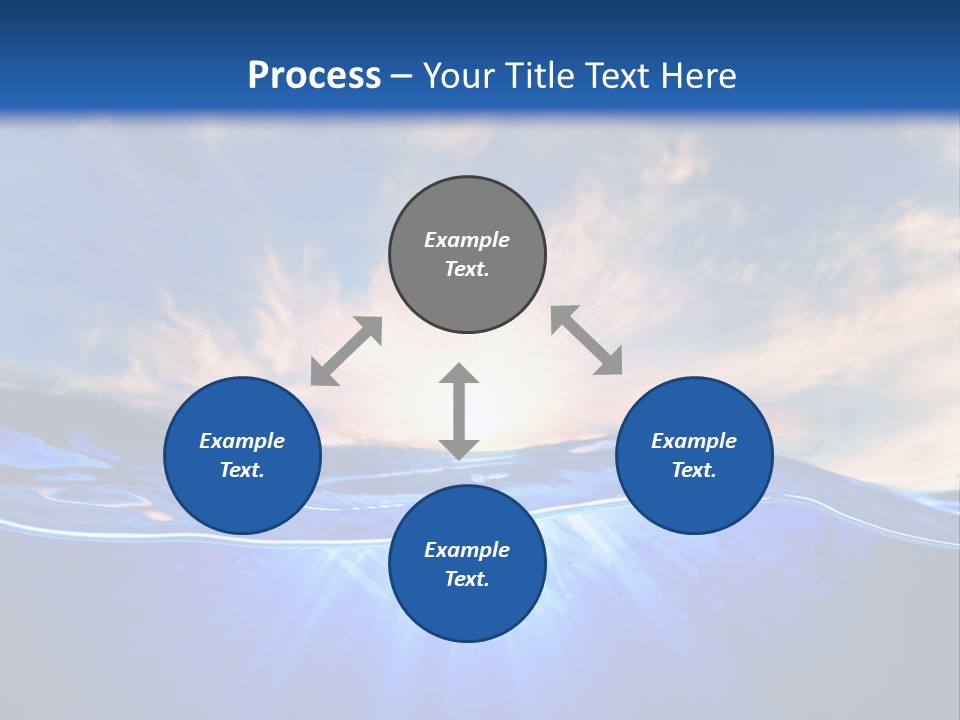 Process – Your Title Text Here

Example Text.

Example Text.

Example Text.

Example Text.